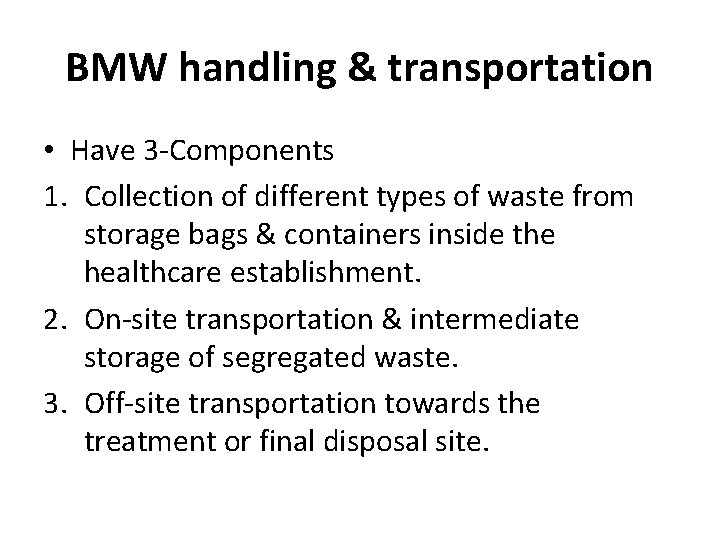 BMW handling & transportation

• Have 3-Components

1. Collection of different types of waste from storage bags & containers inside the healthcare establishment.

2. On-site transportation & intermediate storage of segregated waste.

3. Off-site transportation towards the treatment or final disposal site.